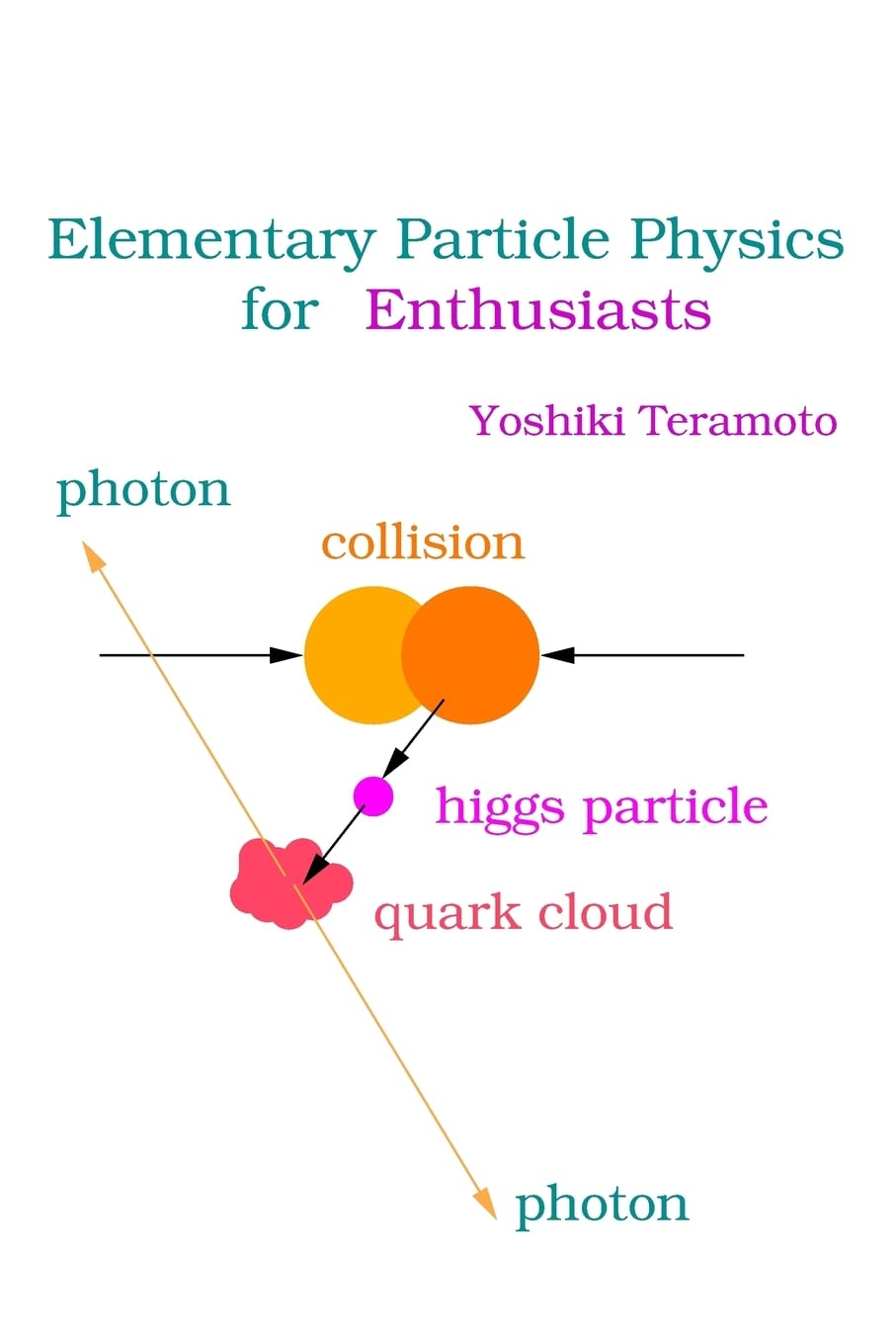 Elementary Particle Physics
for Enthusiasts

Yoshiki Teramoto

photon

collision

higgs particle

quark cloud

photon